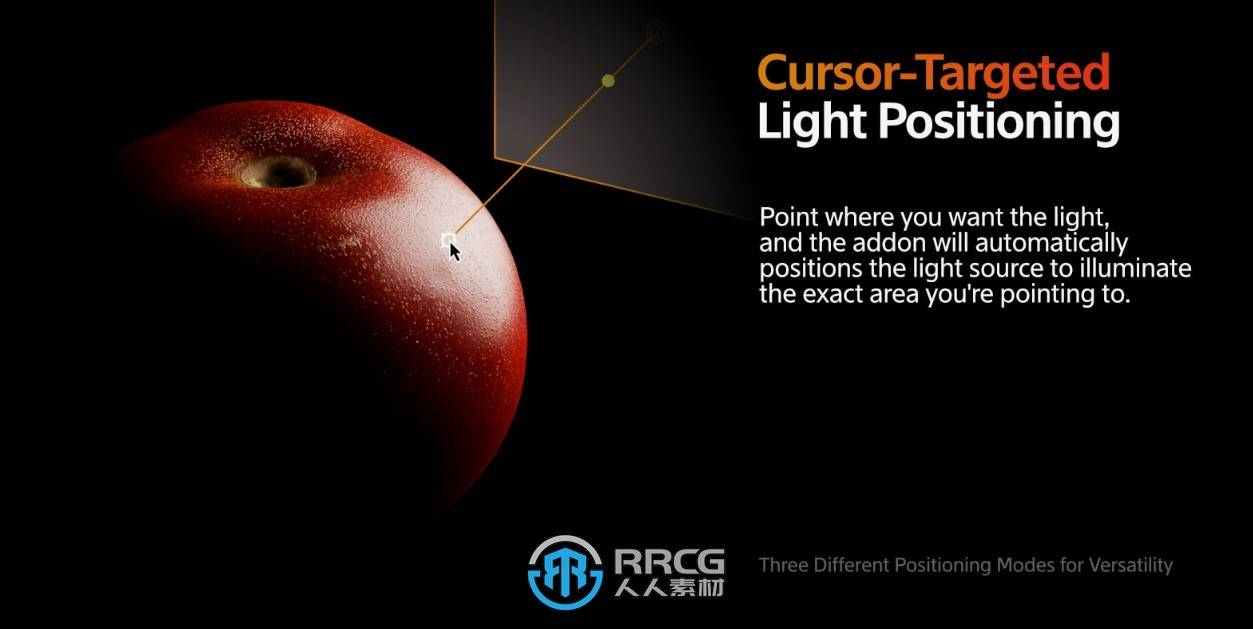 Cursor-Targeted
Light Positioning

Point where you want the light, and the addon will automatically positions the light source to illuminate the exact area you're pointing to.

RRCG
人人素材

Three Different Positioning Modes for Versatility